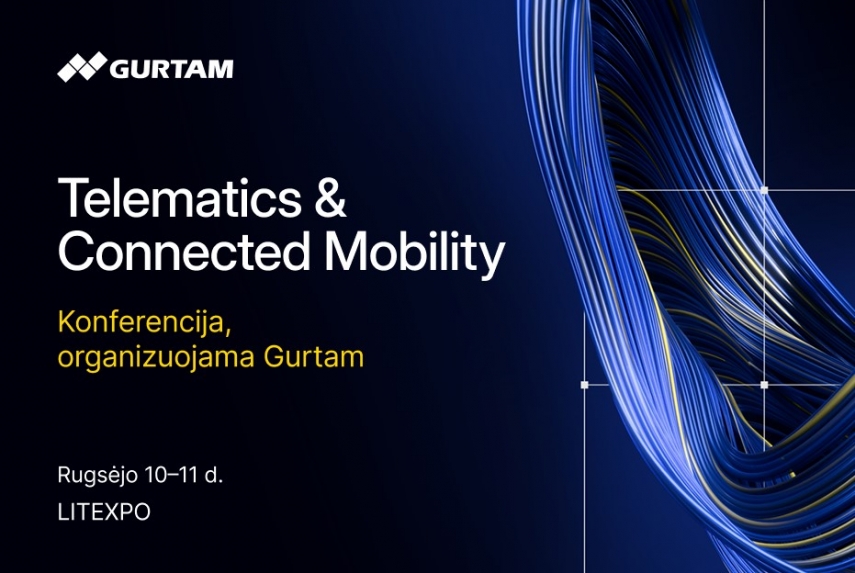 GURTAM

Telematics & Connected Mobility

Konferencija, organizuojama Gurtam

Rugsėjo 10–11 d.

LITEXPO